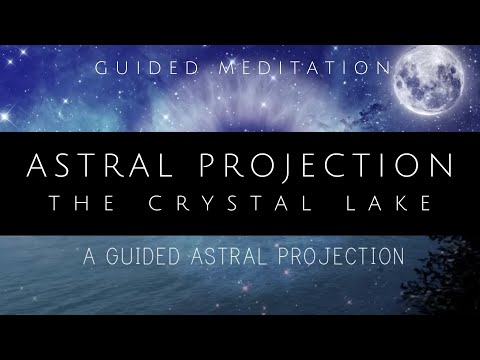 GUIDED MEDITATION

ASTRAL PROJECTION
THE CRYSTAL LAKE

A GUIDED ASTRAL PROJECTION